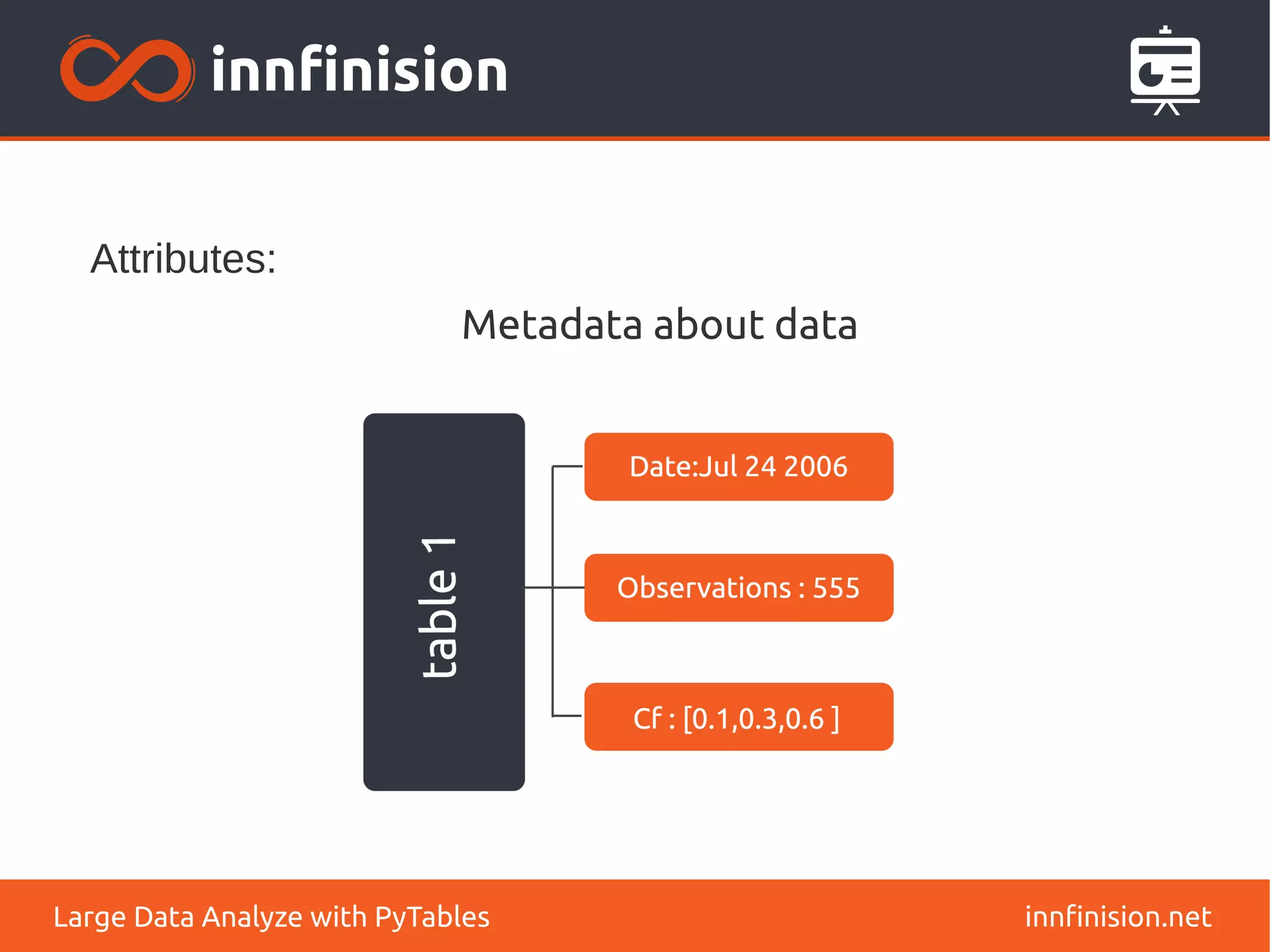 innfinision

Attributes:

Metadata about data

table 1

Date:Jul 24 2006

Observations : 555

Cf : [0.1,0.3,0.6 ]

Large Data Analyze with PyTables

innfinision.net